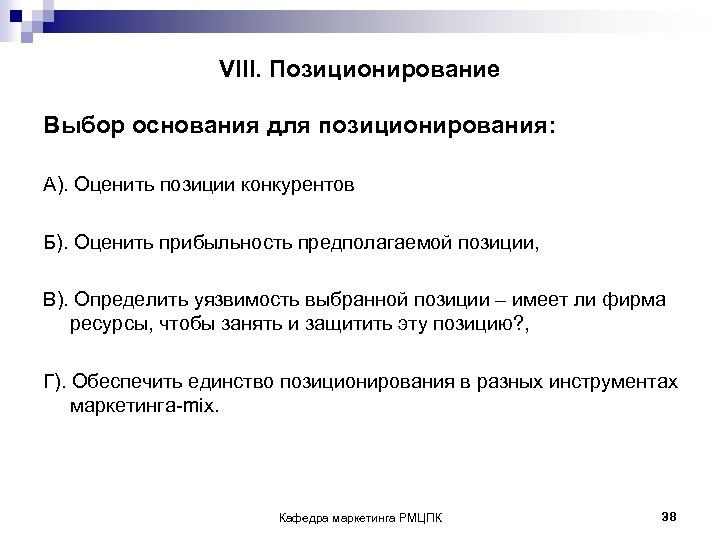 VIII. Позиционирование

Выбор основания для позиционирования:

А). Оценить позиции конкурентов

Б). Оценить прибыльность предполагаемой позиции,

В). Определить уязвимость выбранной позиции – имеет ли фирма ресурсы, чтобы занять и защитить эту позицию?,

Г). Обеспечить единство позиционирования в разных инструментах маркетинга-mix.

Кафедра маркетинга РМЦПК

38